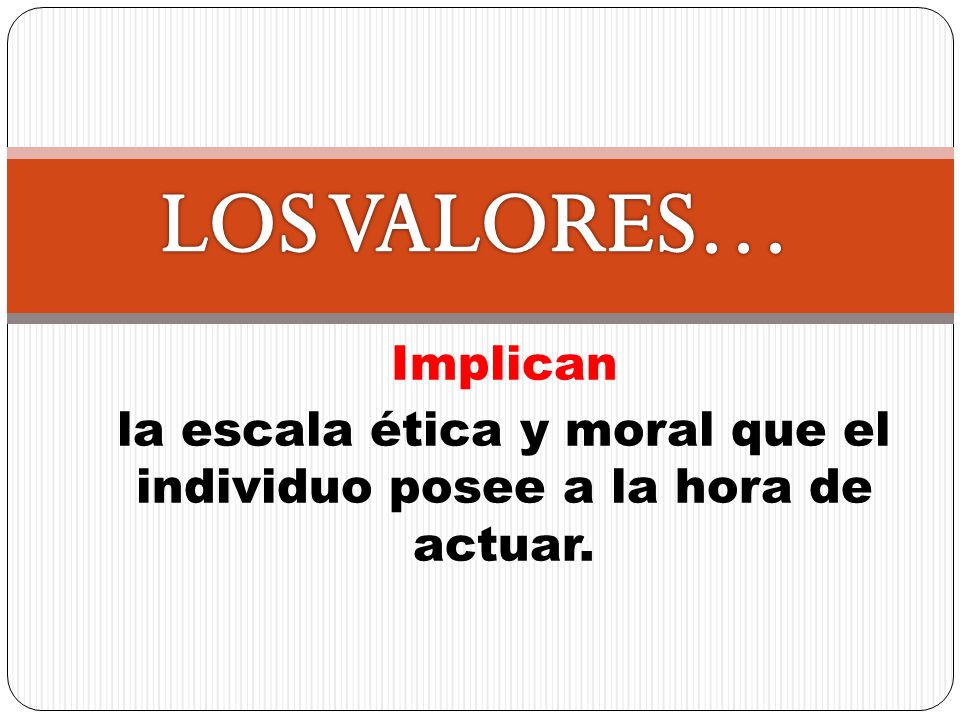 LOS VALORES…

Implican

la escala ética y moral que el individuo posee a la hora de actuar.